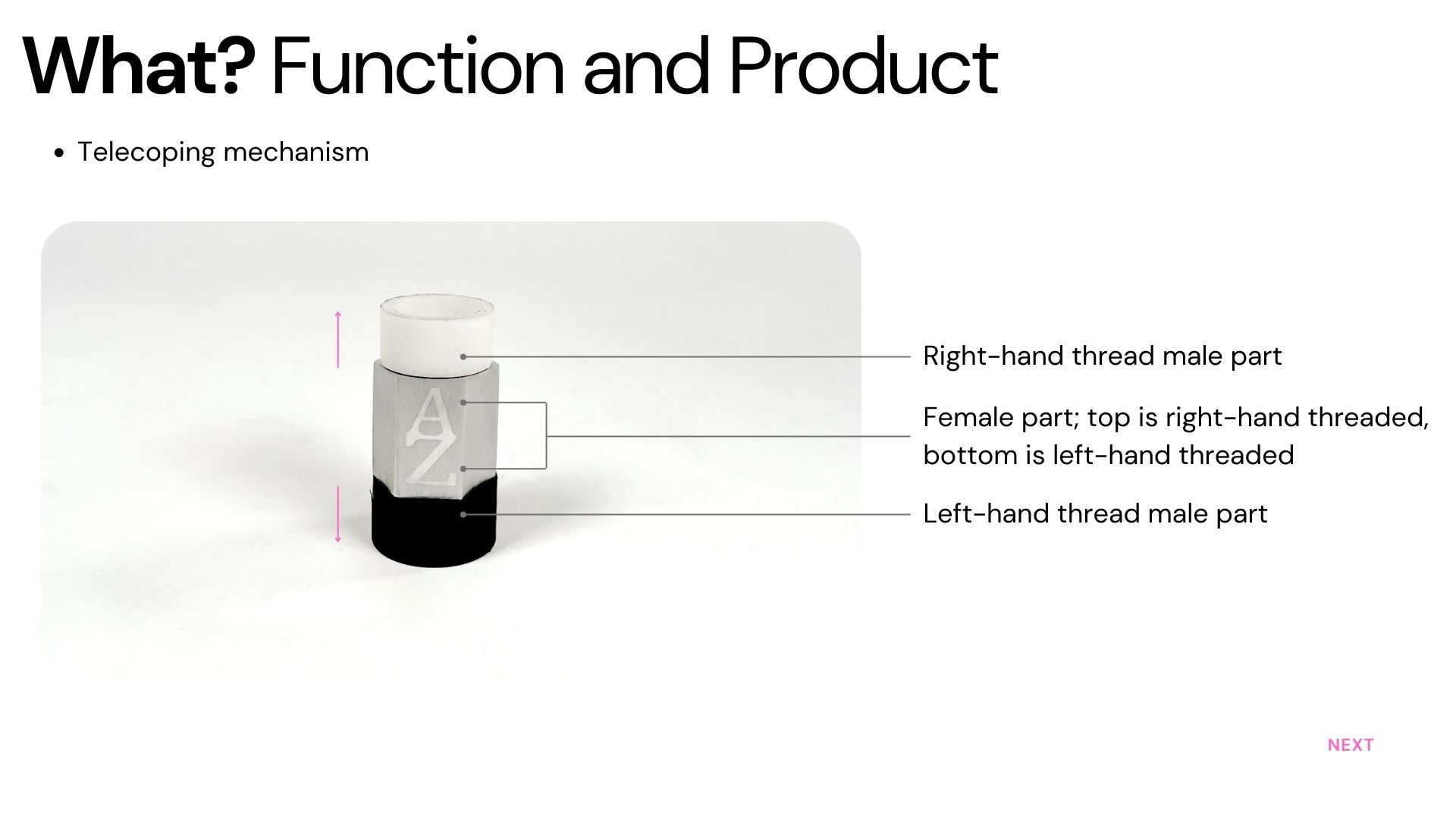 What? Function and Product

• Telecoping mechanism

AZ

Right-hand thread male part

Female part; top is right-hand threaded, bottom is left-hand threaded

Left-hand thread male part

NEXT